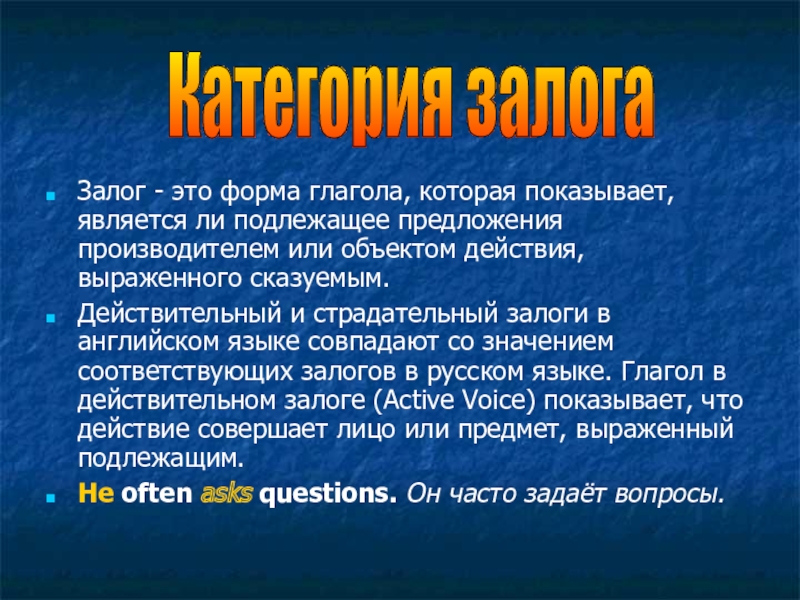 Категория залога

Залог - это форма глагола, которая показывает, является ли подлежащее предложения производителем или объектом действия, выраженного сказуемым.

Действительный и страдательный залоги в английском языке совпадают со значением соответствующих залогов в русском языке. Глагол в действительном залоге (Active Voice) показывает, что действие совершает лицо или предмет, выраженный подлежащим.

He often asks questions. Он часто задаёт вопросы.